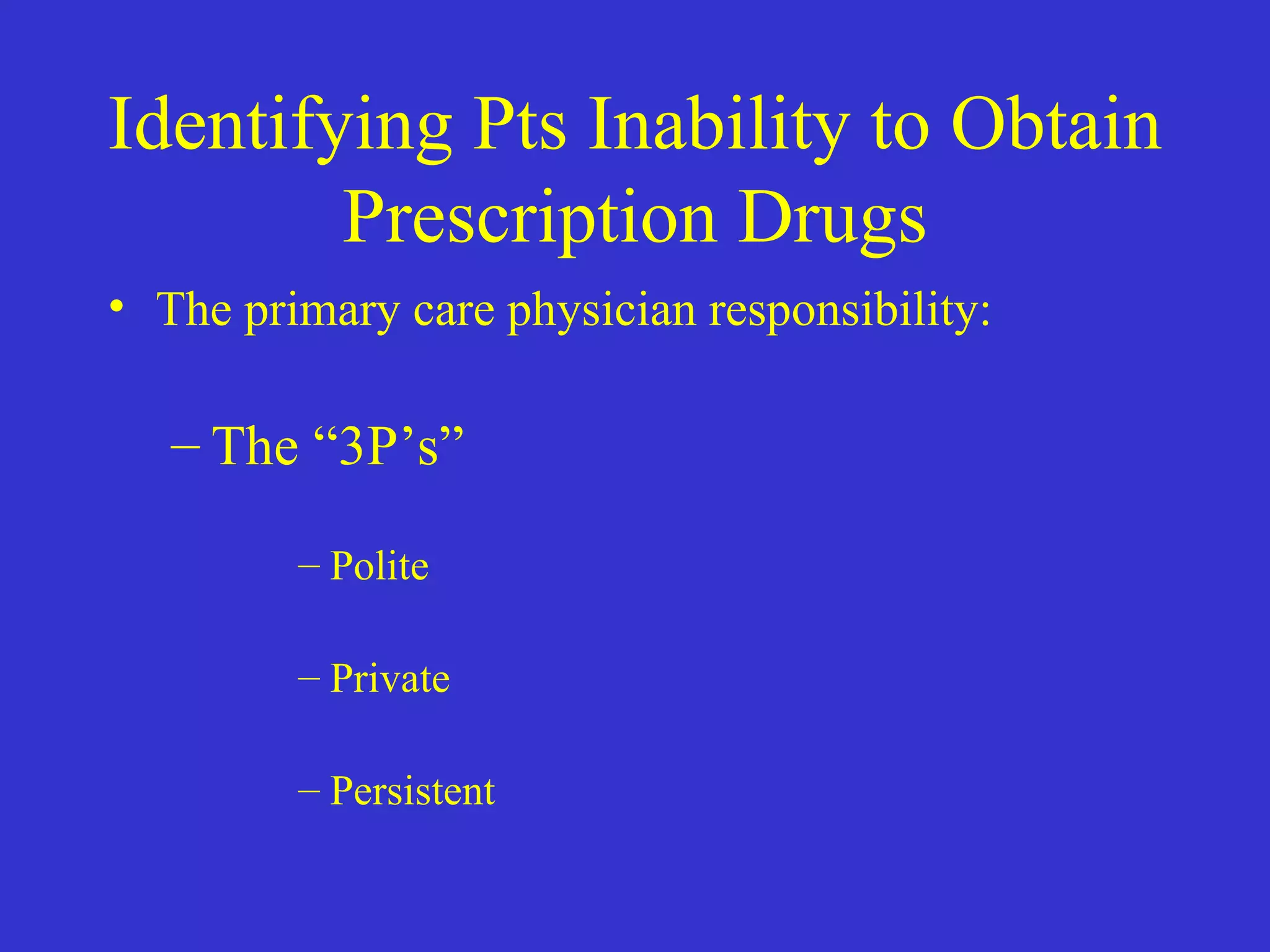 Identifying Pts Inability to Obtain Prescription Drugs

• The primary care physician responsibility:

– The “3P’s”

– Polite

– Private

– Persistent